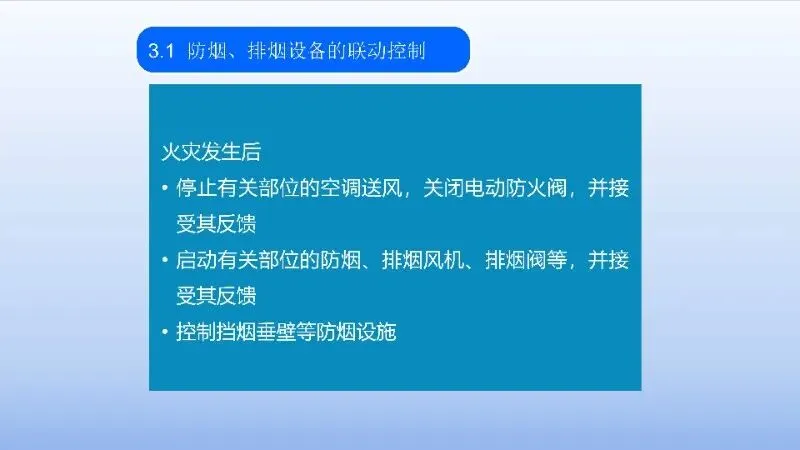 3.1 防烟、排烟设备的联动控制

火灾发生后

• 停止有关部位的空调送风，关闭电动防火阀，并接受其反馈

• 启动有关部位的防烟、排烟风机、排烟阀等，并接受其反馈

• 控制挡烟垂壁等防烟设施